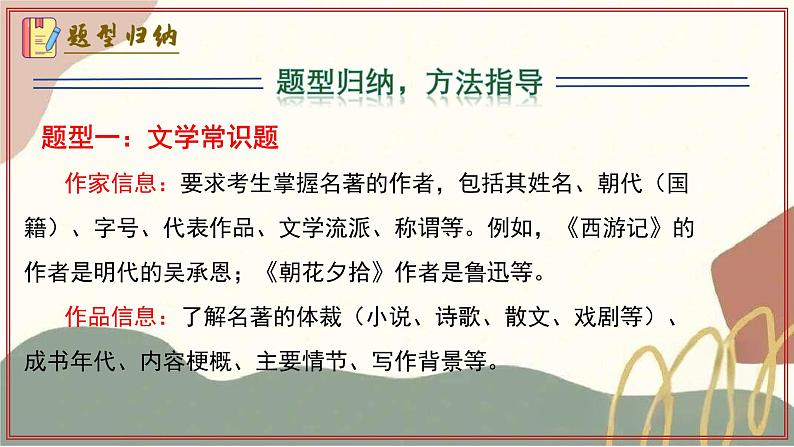 题型归纳

题型归纳，方法指导

题型一：文学常识题

作家信息：要求考生掌握名著的作者，包括其姓名、朝代（国籍）、字号、代表作品、文学流派、称谓等。例如，《西游记》的作者是明代的吴承恩；《朝花夕拾》作者是鲁迅等。

作品信息：了解名著的体裁（小说、诗歌、散文、戏剧等）、成书年代、内容梗概、主要情节、写作背景等。